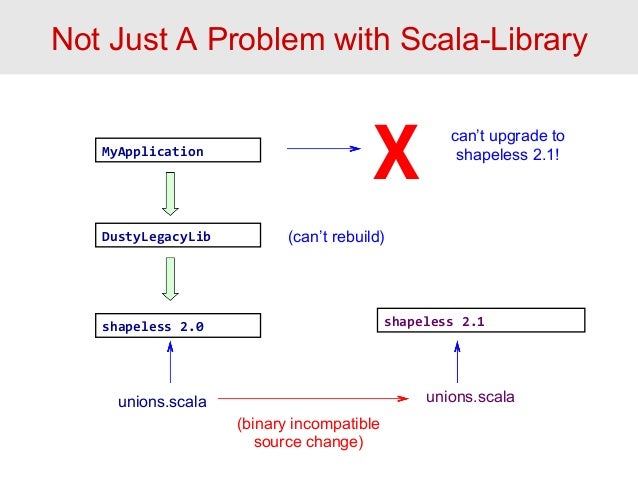 Not Just A Problem with Scala-Library

MyApplication

X

can't upgrade to shapeless 2.1!

DustyLegacyLib

(can't rebuild)

shapeless 2.0

shapeless 2.1

unions.scala

unions.scala

(binary incompatible source change)